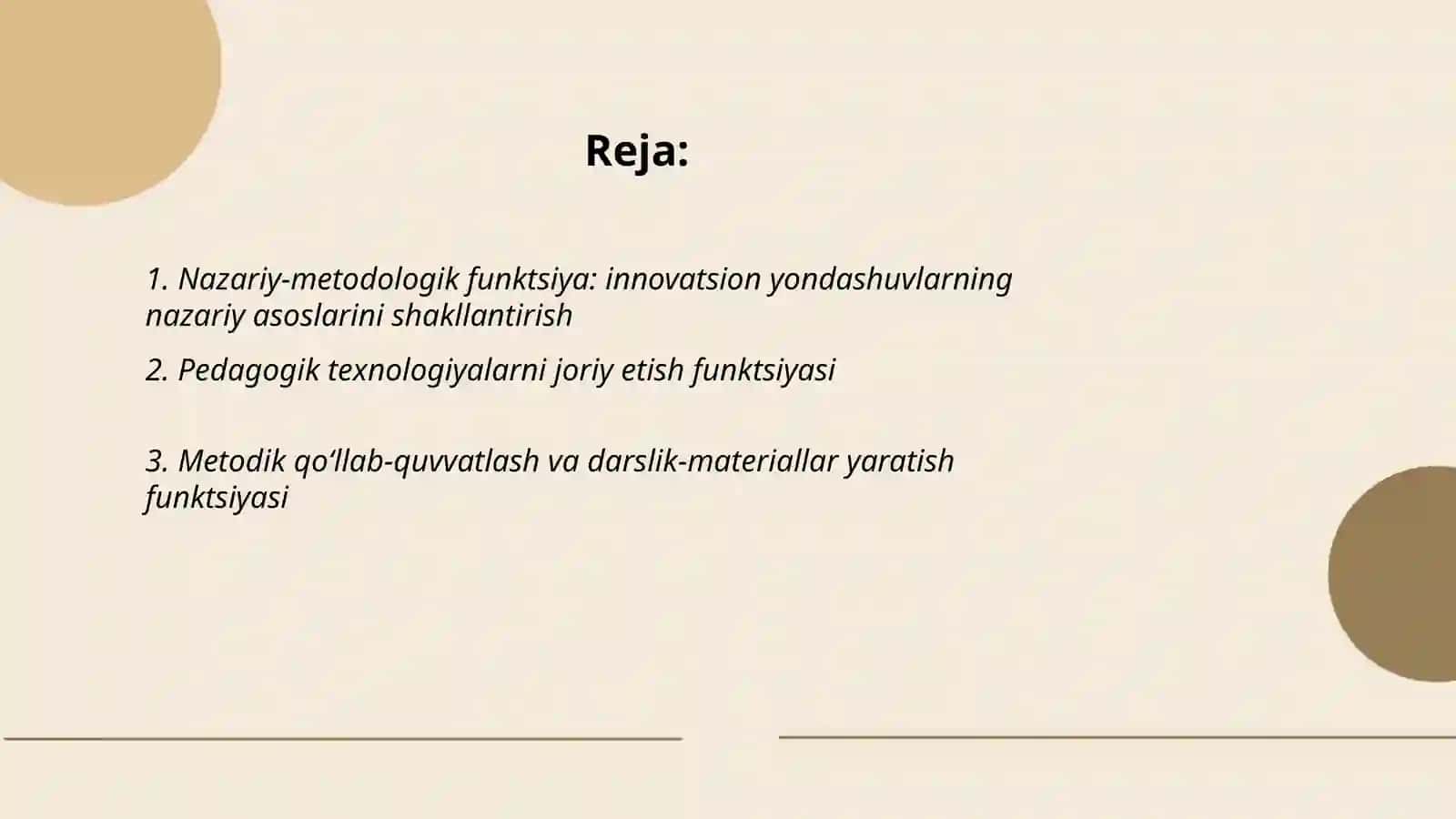 Reja:

1. Nazariy-metodologik funktsiya: innovatsion yondashuvlarning nazariy asoslarini shakllantirish

2. Pedagogik texnologiyalarni joriy etish funktsiyasi

3. Metodik qo‘llab-quvvatlash va darslik-materiallar yaratish funktsiyasi